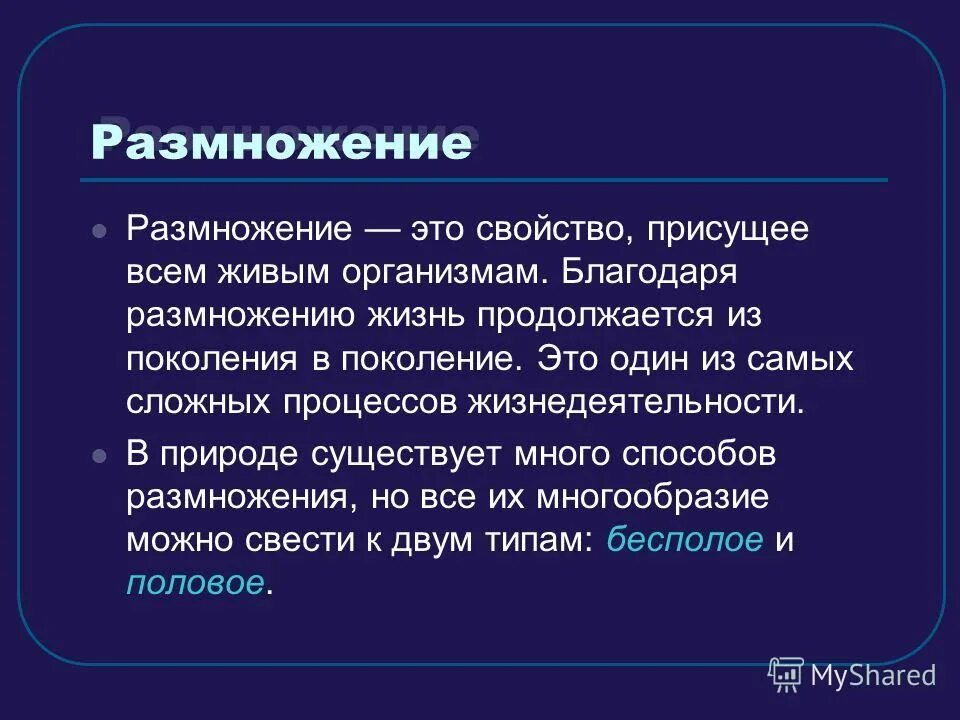 Размножение

Размножение — это свойство, присущее всем живым организмам. Благодаря размножению жизнь продолжается из поколения в поколение. Это один из самых сложных процессов жизнедеятельности.

В природе существует много способов размножения, но все их многообразие можно свести к двум типам: бесполое и половое.

MyShared